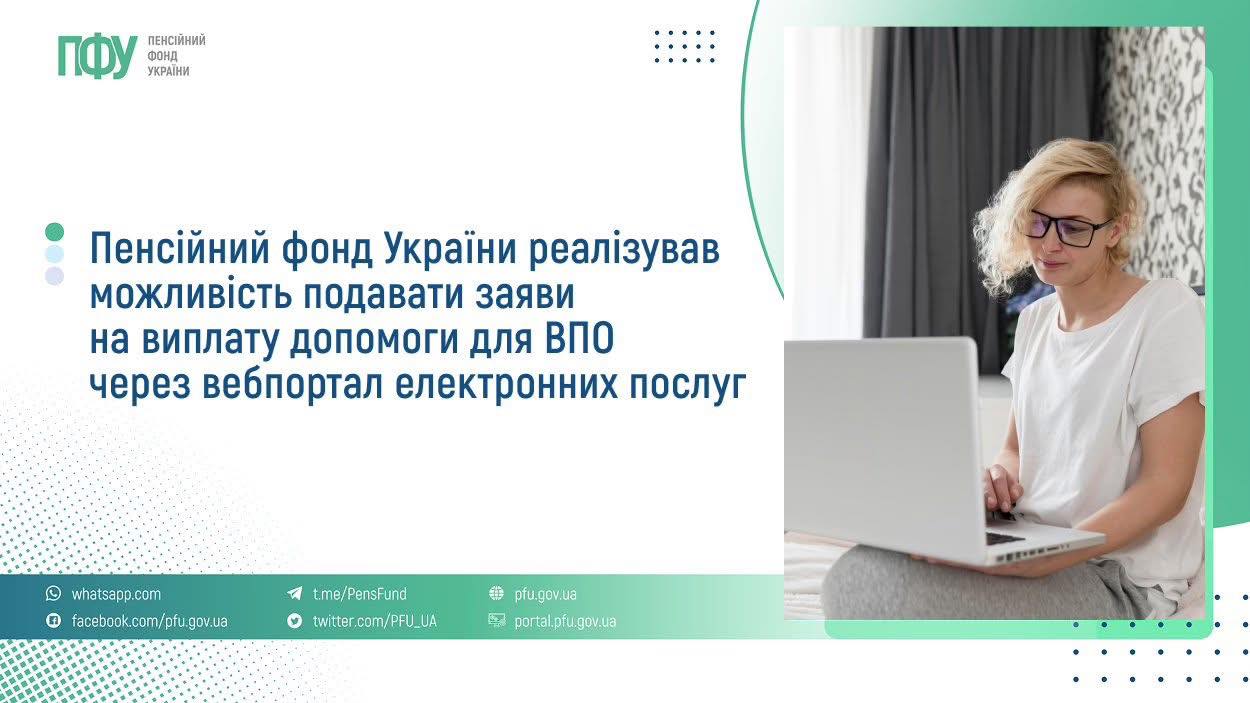 ПФУ ПЕНСІЙНИЙ ФОНД УКРАЇНИ

Пенсійний фонд України реалізував можливість подавати заяви на виплату допомоги для ВПО через вебпортал електронних послуг

whatsapp.com
facebook.com/pfu.gov.ua
t.me/PensFund
twitter.com/PFU_UA
pfu.gov.ua
portal.pfu.gov.ua